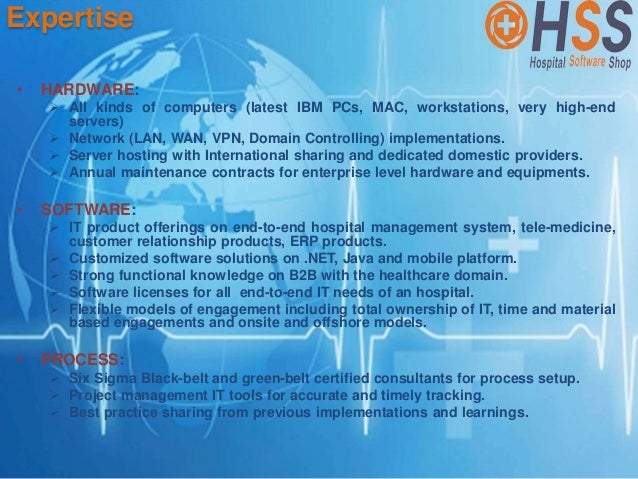 Expertise

HSS
Hospital Software Shop

• HARDWARE:
➢ All kinds of computers (latest IBM PCs, MAC, workstations, very high-end servers)
➢ Network (LAN, WAN, VPN, Domain Controlling) implementations.
➢ Server hosting with International sharing and dedicated domestic providers.
➢ Annual maintenance contracts for enterprise level hardware and equipments.

• SOFTWARE:
➢ IT product offerings on end-to-end hospital management system, tele-medicine, customer relationship products, ERP products.
➢ Customized software solutions on .NET, Java and mobile platform.
➢ Strong functional knowledge on B2B with the healthcare domain.
➢ Software licenses for all end-to-end IT needs of an hospital.
➢ Flexible models of engagement including total ownership of IT, time and material based engagements and onsite and offshore models.

• PROCESS:
➢ Six Sigma Black-belt and green-belt certified consultants for process setup.
➢ Project management IT tools for accurate and timely tracking.
➢ Best practice sharing from previous implementations and learnings.